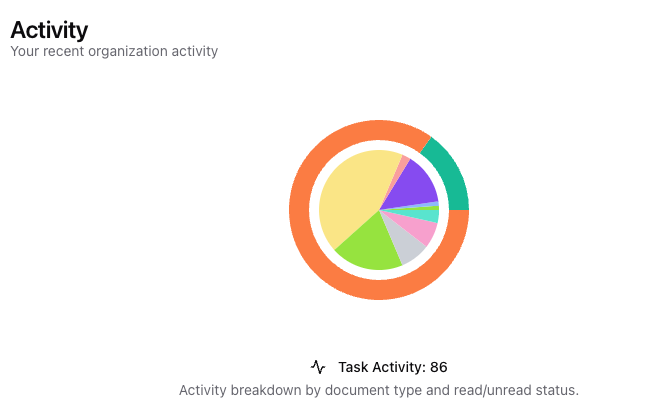 Activity
Your recent organization activity

Task Activity: 86
Activity breakdown by document type and read/unread status.